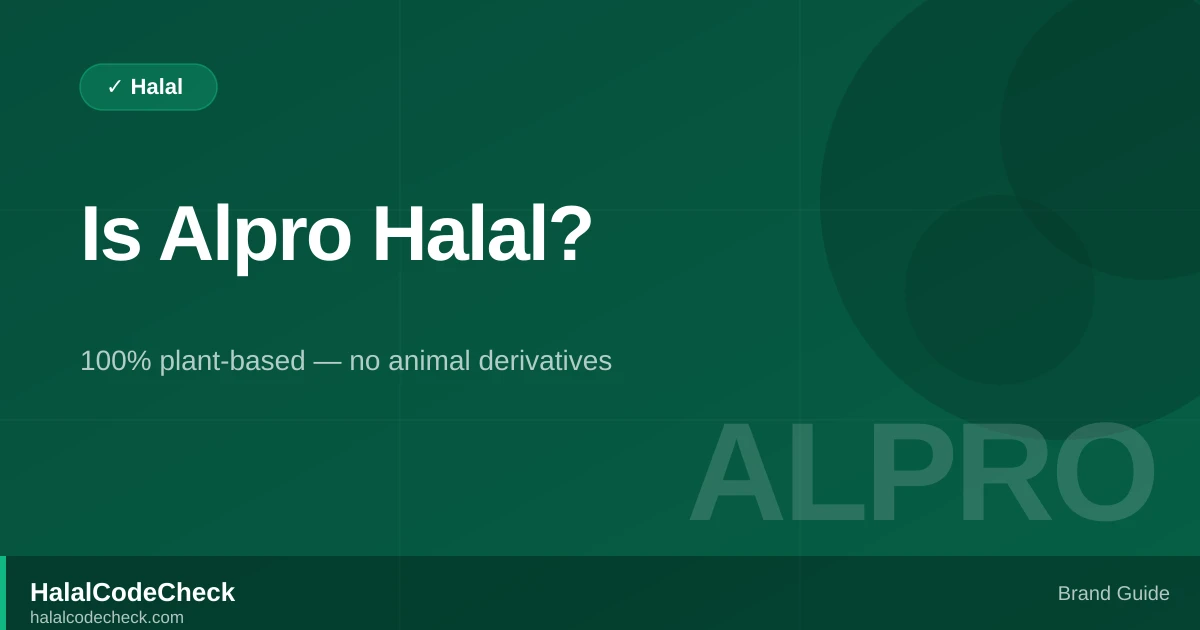 ✓ Halal

Is Alpro Halal?

100% plant-based — no animal derivatives

ALPRO

HalalCodeCheck
halalcodecheck.com

Brand Guide